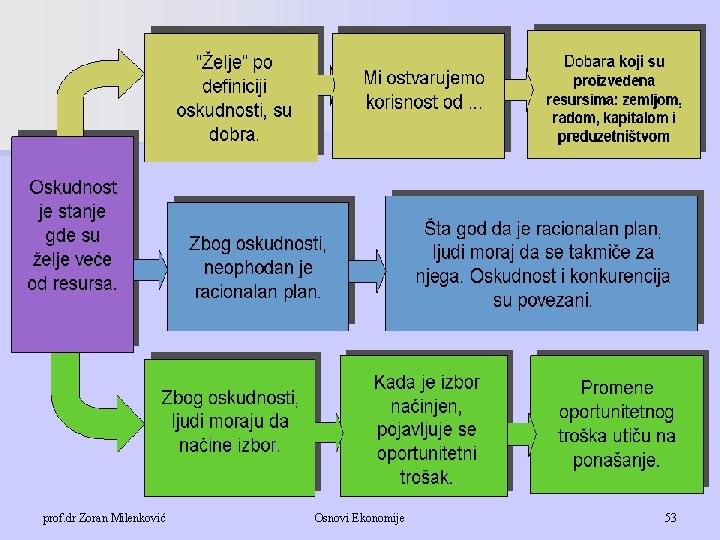 Oskudnost je stanje gde su želje veće od resursa.

"Želje" po definiciji oskudnosti, su dobra.

Mi ostvarujemo korisnost od ...

Dobara koji su proizvedena resursima: zemljom, radom, kapitalom i preduzetništvom

Zbog oskudnosti, neophodan je racionalan plan.

Šta god da je racionalan plan, ljudi moraj da se takmiče za njega. Oskudnost i konkurencija su povezani.

Zbog oskudnosti, ljudi moraju da načine izbor.

Kada je izbor načinjen, pojavljuje se oportunitetni trošak.

Promene oportunitetnog troška utiču na ponašanje.

prof.dr Zoran Milenković

Osnovi Ekonomije

53